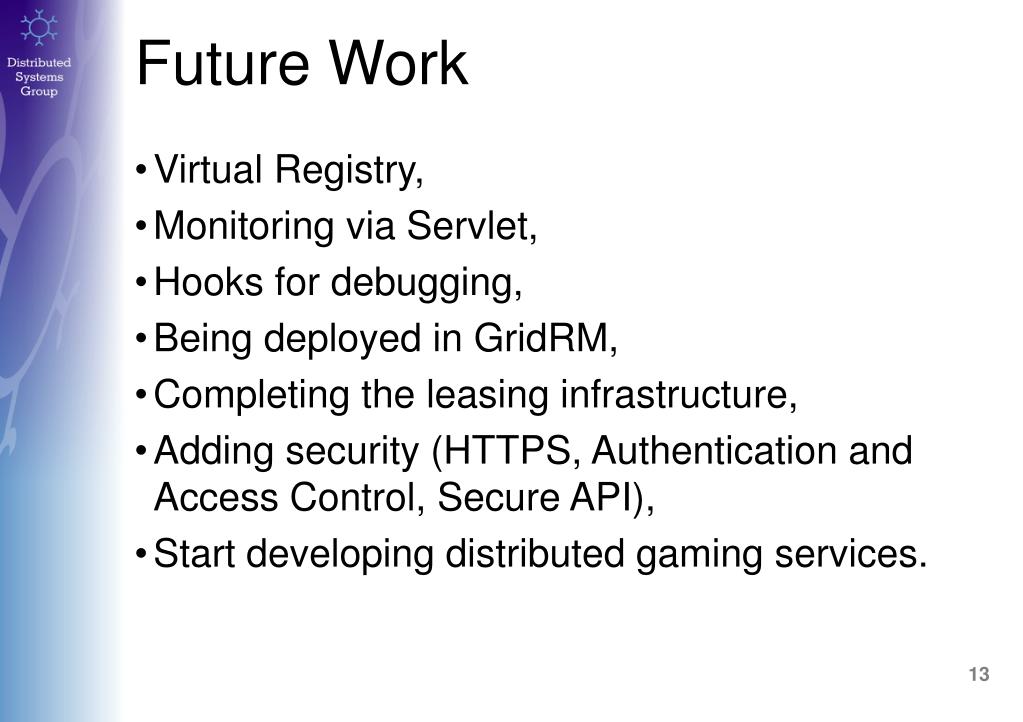 Distributed Systems Group

Future Work

• Virtual Registry,
• Monitoring via Servlet,
• Hooks for debugging,
• Being deployed in GridRM,
• Completing the leasing infrastructure,
• Adding security (HTTPS, Authentication and Access Control, Secure API),
• Start developing distributed gaming services.

13